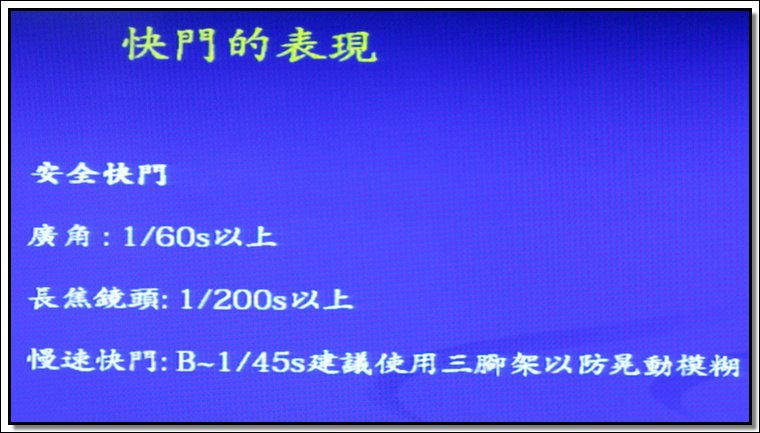 快門的表現

安全快門

廣角：1/60s以上

長焦鏡頭: 1/200s以上

慢速快門: B~1/45s建議使用三腳架以防晃動模糊